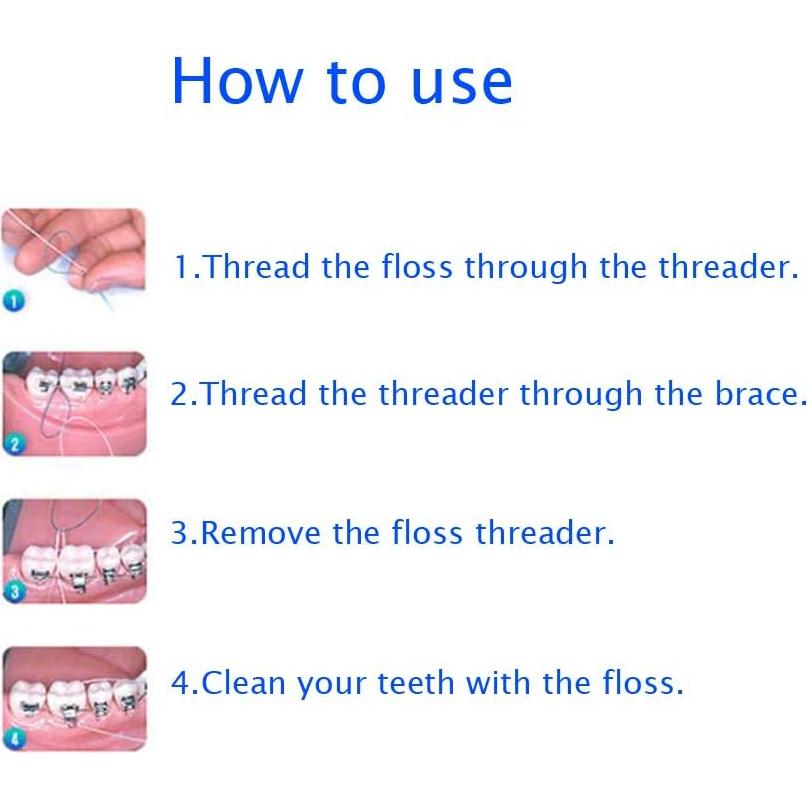 How to use

1

1.Thread the floss through the threader.

2

2.Thread the threader through the brace.

3

3.Remove the floss threader.

4

4.Clean your teeth with the floss.